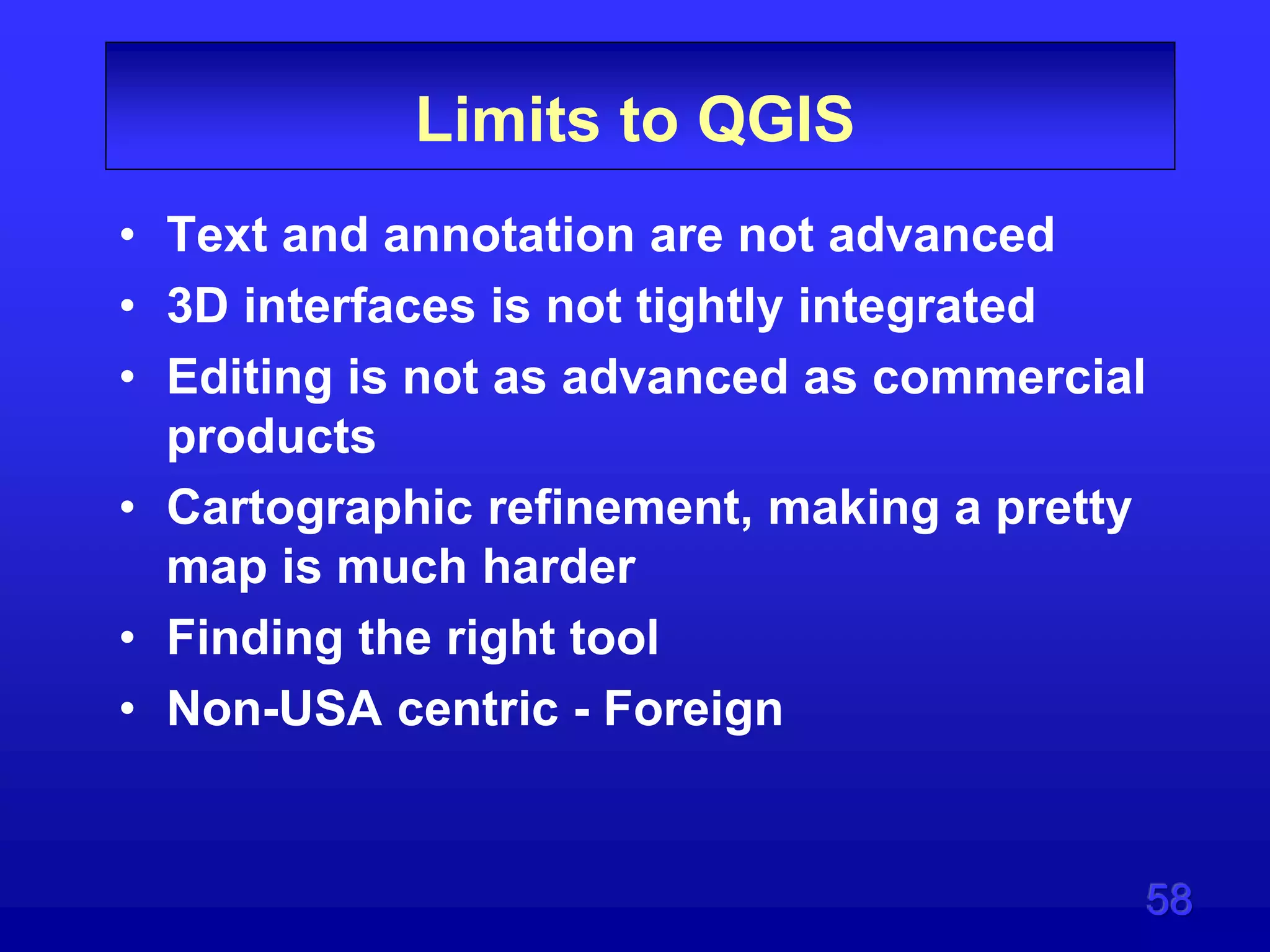 Limits to QGIS

• Text and annotation are not advanced
• 3D interfaces is not tightly integrated
• Editing is not as advanced as commercial products
• Cartographic refinement, making a pretty map is much harder
• Finding the right tool
• Non-USA centric - Foreign

58